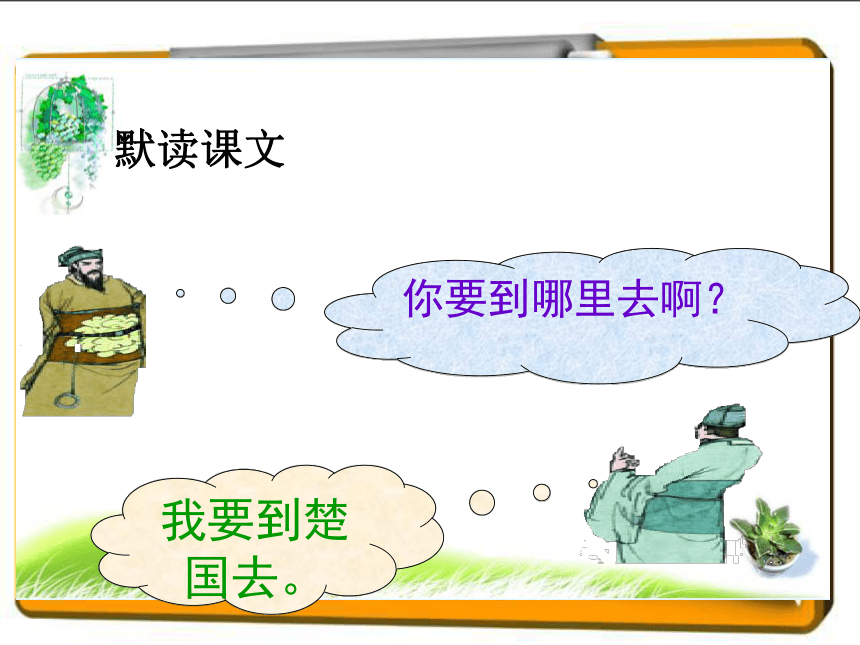 默读课文

你要到哪里去啊?

我要到楚国去。